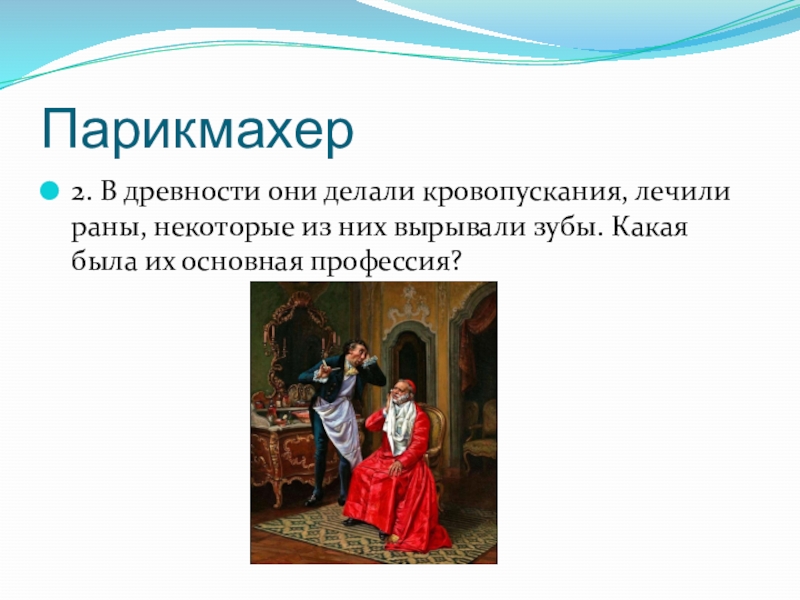 Парикмахер

2. В древности они делали кровопускания, лечили раны, некоторые из них вырывали зубы. Какая была их основная профессия?